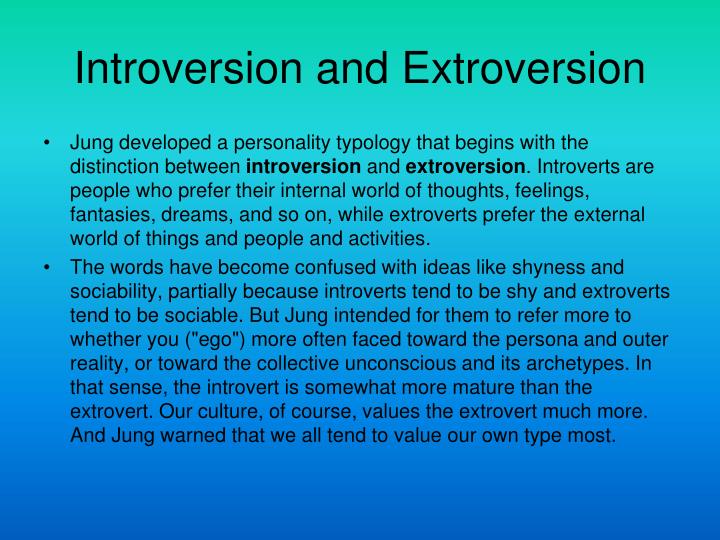 Introversion and Extroversion

• Jung developed a personality typology that begins with the distinction between introversion and extroversion. Introverts are people who prefer their internal world of thoughts, feelings, fantasies, dreams, and so on, while extroverts prefer the external world of things and people and activities.

• The words have become confused with ideas like shyness and sociability, partially because introverts tend to be shy and extroverts tend to be sociable. But Jung intended for them to refer more to whether you ("ego") more often faced toward the persona and outer reality, or toward the collective unconscious and its archetypes. In that sense, the introvert is somewhat more mature than the extrovert. Our culture, of course, values the extrovert much more. And Jung warned that we all tend to value our own type most.